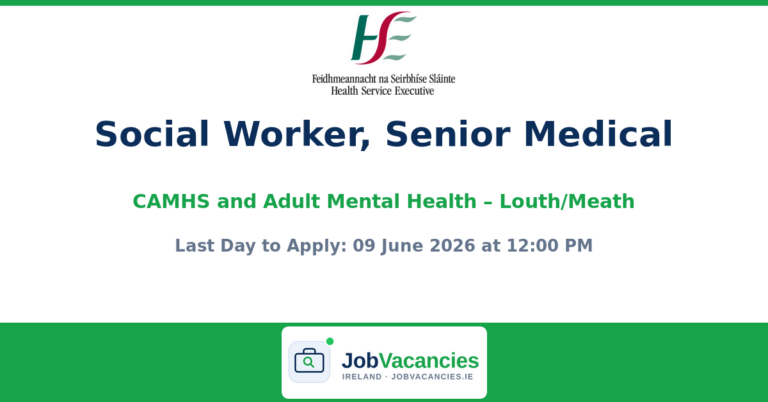 HSE

Feidhmeannacht na Seirbhíse Sláinte
Health Service Executive

Social Worker, Senior Medical

CAMHS and Adult Mental Health – Louth/Meath

Last Day to Apply: 09 June 2026 at 12:00 PM

JobVacancies
IRELAND · JOBVACANCIES.IE